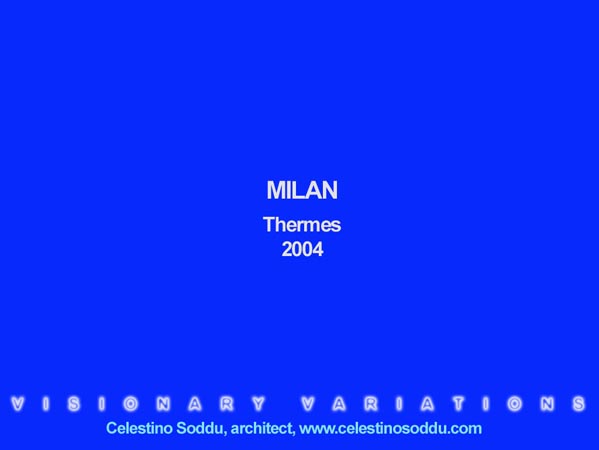 MILAN

Thermes
2004

VISIONARY VARIATIONS

Celestino Soddu, architect, www.celestinosoddu.com